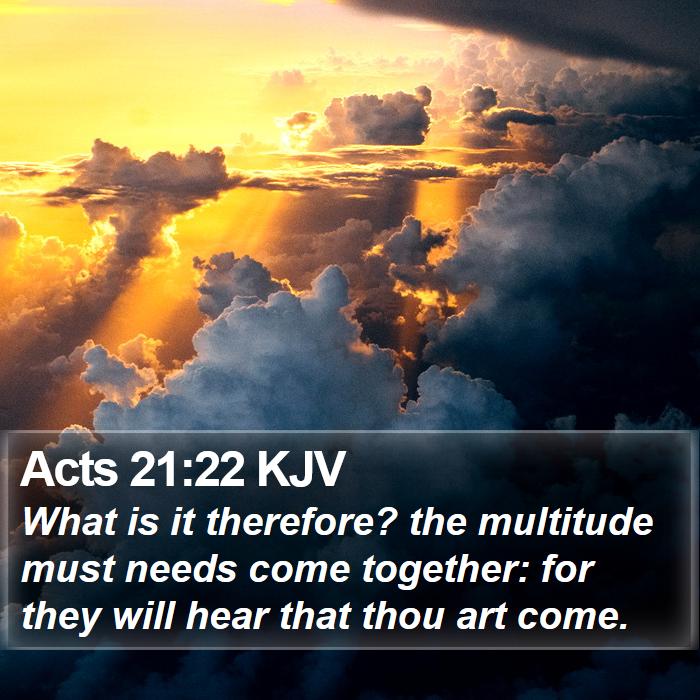 Acts 21:22 KJV

What is it therefore? the multitude must needs come together: for they will hear that thou art come.